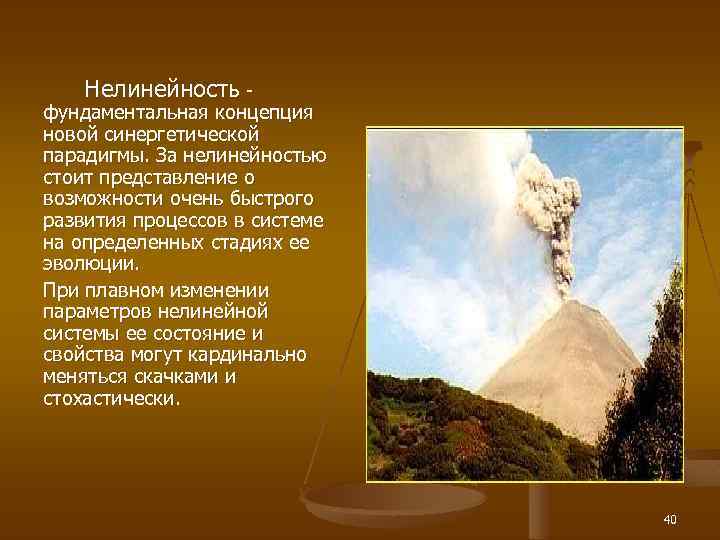 Нелинейность - фундаментальная концепция новой синергетической парадигмы. За нелинейностью стоит представление о возможности очень быстрого развития процессов в системе на определенных стадиях ее эволюции.

При плавном изменении параметров нелинейной системы ее состояние и свойства могут кардинально меняться скачками и стохастически.

40